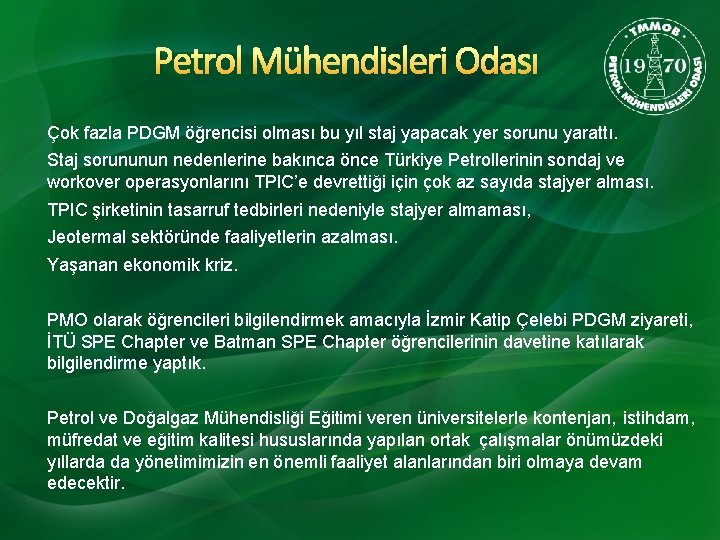 Petrol Mühendisleri Odası

TMMOB
19 70
PETROL MÜHENDİSLERİ ODASI

Çok fazla PDGM öğrencisi olması bu yıl staj yapacak yer sorunu yarattı.

Staj sorununun nedenlerine bakınca önce Türkiye Petrollerinin sondaj ve workover operasyonlarını TPIC'e devrettiği için çok az sayıda stajyer alması.

TPIC şirketinin tasarruf tedbirleri nedeniyle stajyer almaması,

Jeotermal sektöründe faaliyetlerin azalması.

Yaşanan ekonomik kriz.

PMO olarak öğrencileri bilgilendirmek amacıyla İzmir Katip Çelebi PDGM ziyareti, İTÜ SPE Chapter ve Batman SPE Chapter öğrencilerinin davetine katılarak bilgilendirme yaptık.

Petrol ve Doğalgaz Mühendisliği Eğitimi veren üniversitelerle kontenjan, istihdam, müfredat ve eğitim kalitesi hususlarında yapılan ortak çalışmalar önümüzdeki yıllarda da yönetimimizin en önemli faaliyet alanlarından biri olmaya devam edecektir.